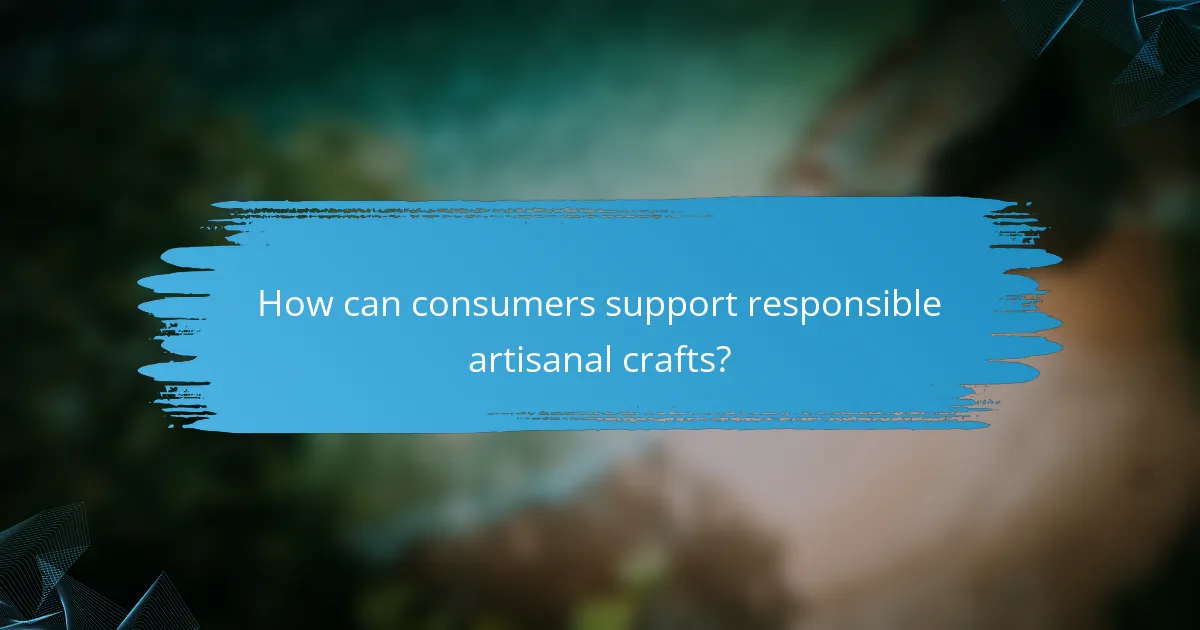 How can consumers support responsible artisanal crafts?